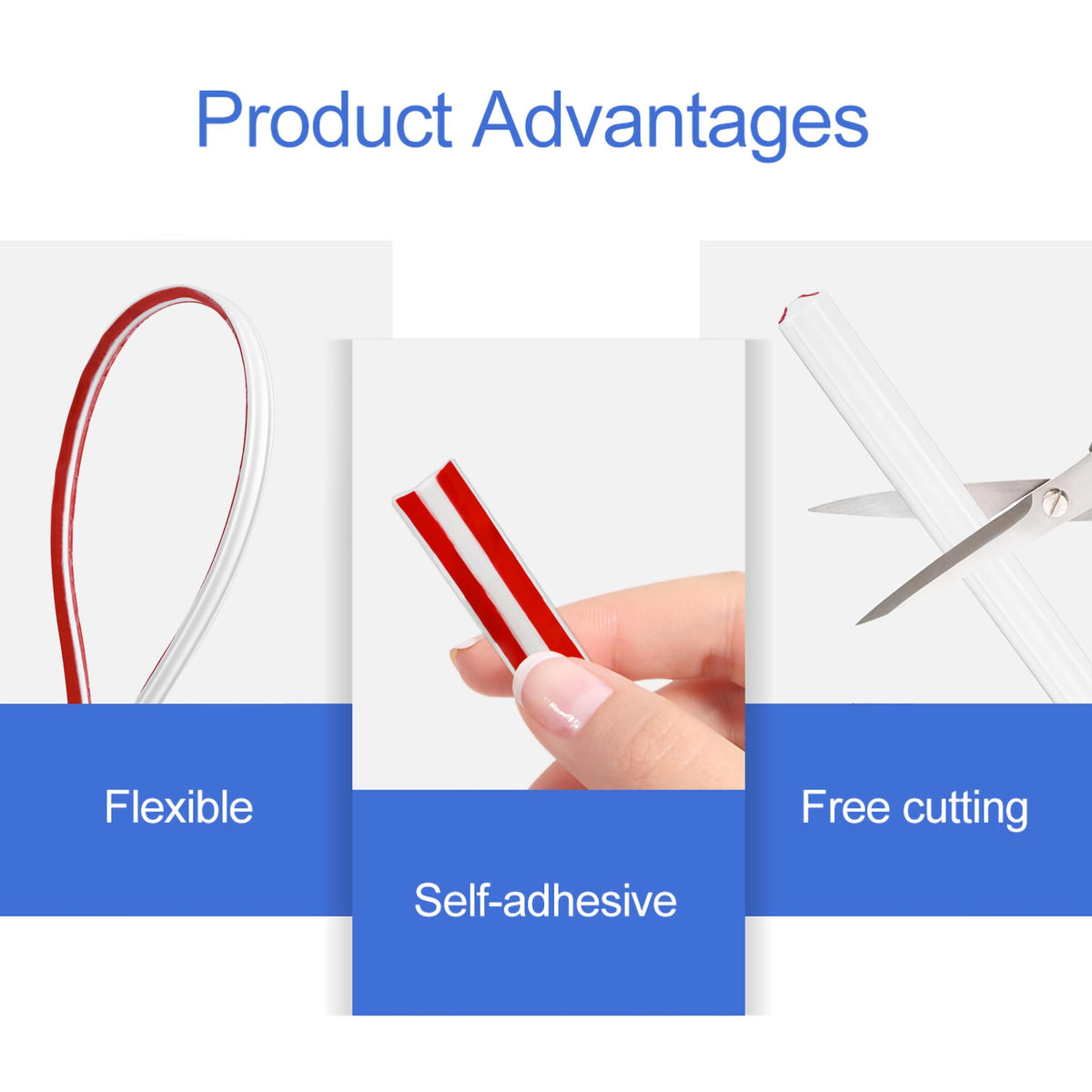 Product Advantages

Flexible

Self-adhesive

Free cutting